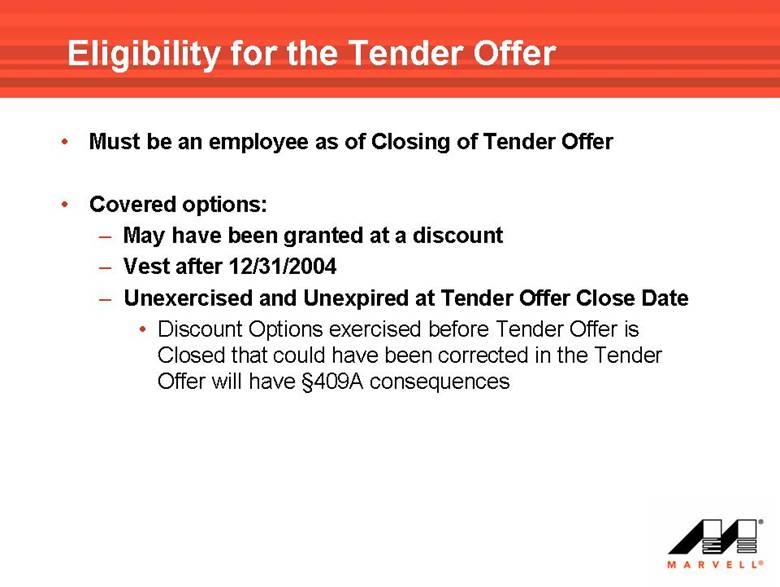 Eligibility for the Tender Offer

• Must be an employee as of Closing of Tender Offer

• Covered options:
– May have been granted at a discount
– Vest after 12/31/2004
– Unexercised and Unexpired at Tender Offer Close Date
• Discount Options exercised before Tender Offer is Closed that could have been corrected in the Tender Offer will have §409A consequences

MARVELL®